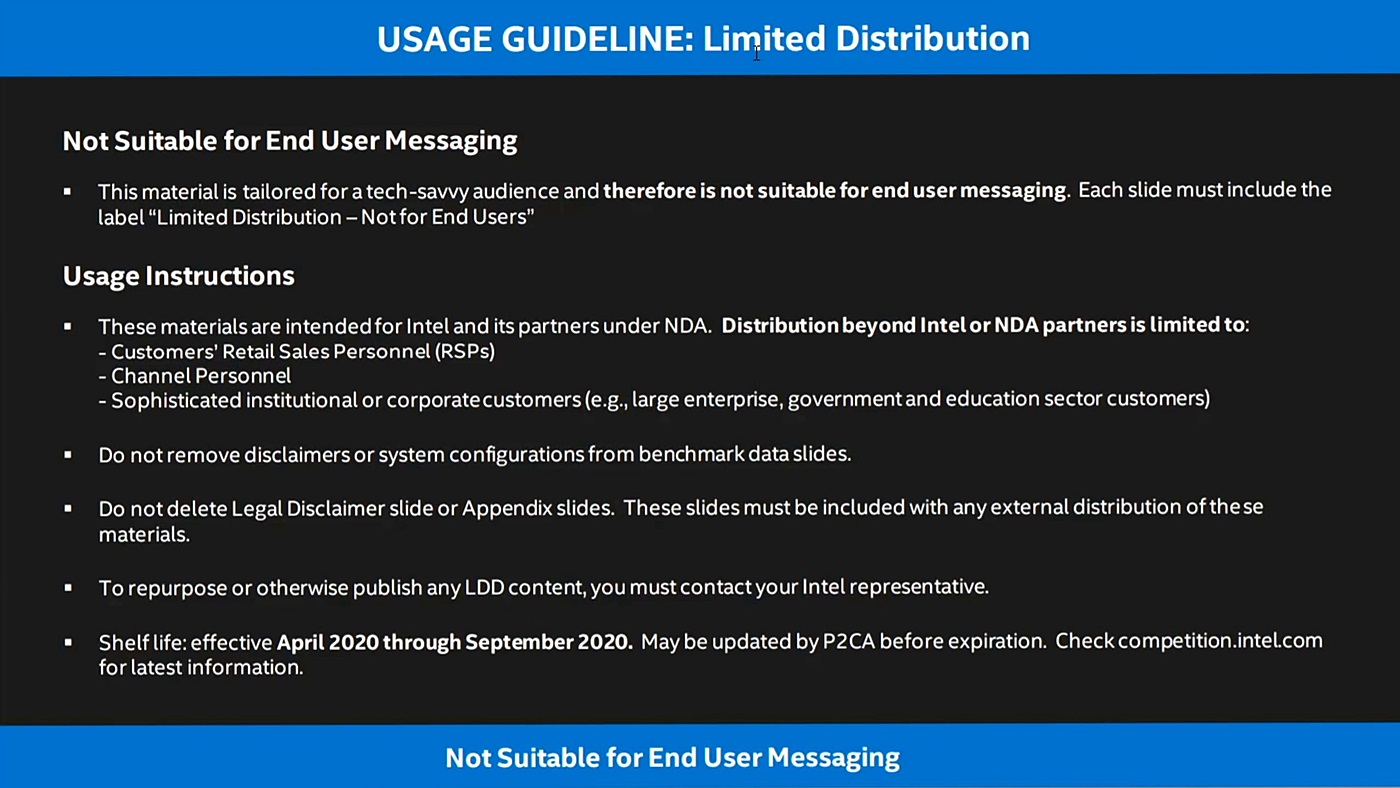 USAGE GUIDELINE: Limited Distribution

Not Suitable for End User Messaging

▪ This material is tailored for a tech-savvy audience and therefore is not suitable for end user messaging. Each slide must include the label "Limited Distribution – Not for End Users"

Usage Instructions

▪ These materials are intended for Intel and its partners under NDA. Distribution beyond Intel or NDA partners is limited to:
- Customers' Retail Sales Personnel (RSPs)
- Channel Personnel
- Sophisticated institutional or corporate customers (e.g., large enterprise, government and education sector customers)

▪ Do not remove disclaimers or system configurations from benchmark data slides.

▪ Do not delete Legal Disclaimer slide or Appendix slides. These slides must be included with any external distribution of these materials.

▪ To repurpose or otherwise publish any LDD content, you must contact your Intel representative.

▪ Shelf life: effective April 2020 through September 2020. May be updated by P2CA before expiration. Check competition.intel.com for latest information.

Not Suitable for End User Messaging